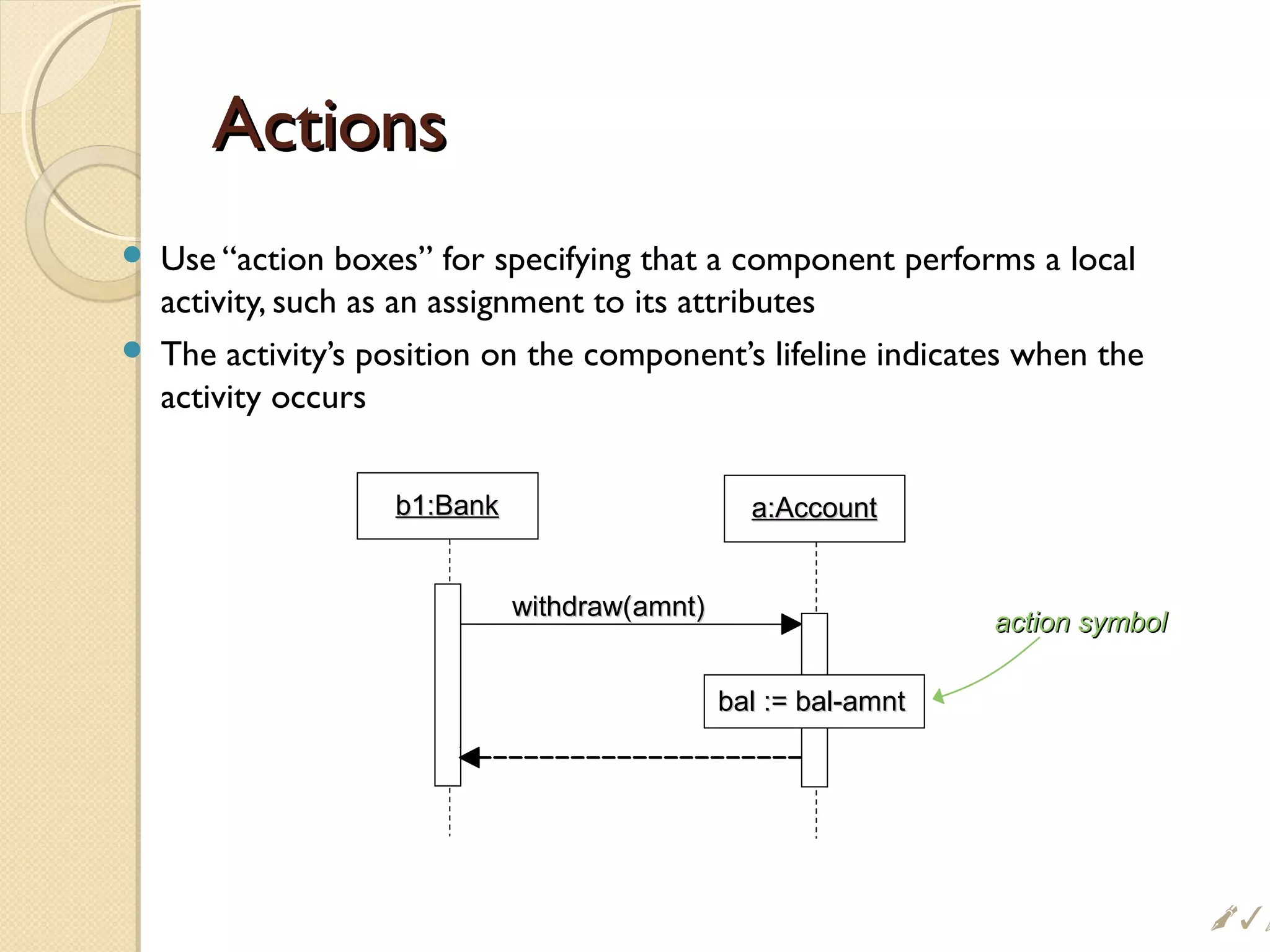 Actions

Use “action boxes” for specifying that a component performs a local activity, such as an assignment to its attributes

The activity’s position on the component’s lifeline indicates when the activity occurs

b1:Bank

a:Account

withdraw(amnt)

action symbol

bal := bal-amnt